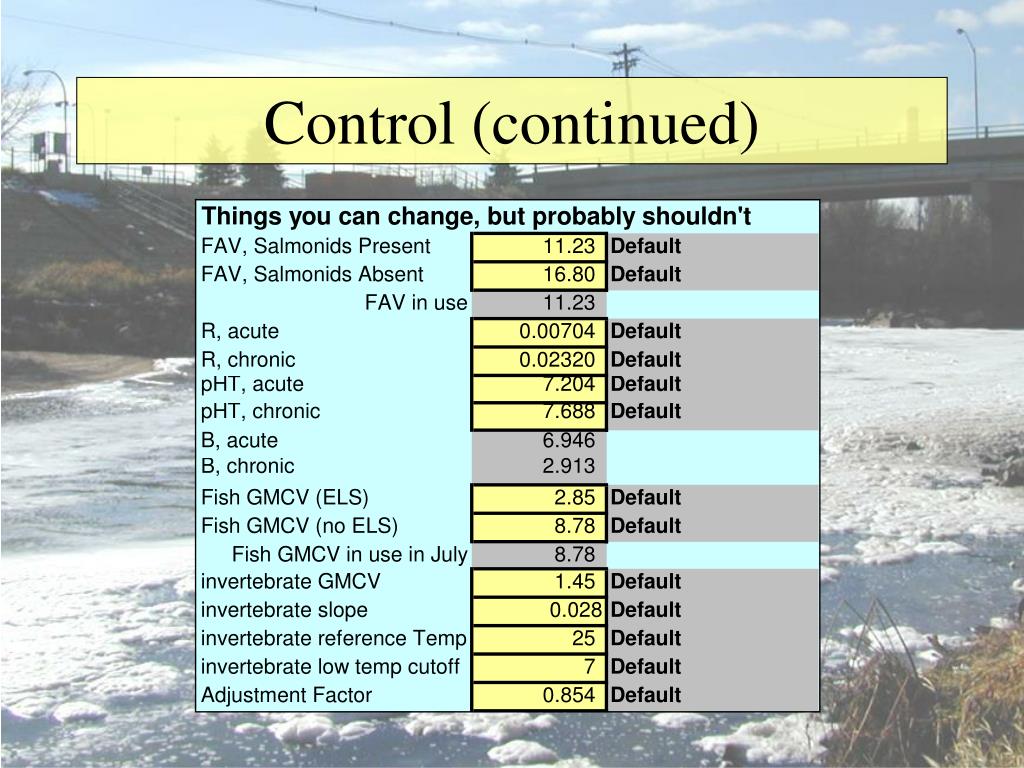 Control (continued)

| Things you can change, but probably shouldn't | | |
|---|---|---|
| FAV, Salmonids Present | 11.23 | Default |
| FAV, Salmonids Absent | 16.80 | Default |
| FAV in use | 11.23 | |
| R, acute | 0.00704 | Default |
| R, chronic | 0.02320 | Default |
| pHT, acute | 7.204 | Default |
| pHT, chronic | 7.688 | Default |
| B, acute | 6.946 | |
| B, chronic | 2.913 | |
| Fish GMCV (ELS) | 2.85 | Default |
| Fish GMCV (no ELS) | 8.78 | Default |
| Fish GMCV in use in July | 8.78 | |
| invertebrate GMCV | 1.45 | Default |
| invertebrate slope | 0.028 | Default |
| invertebrate reference Temp | 25 | Default |
| invertebrate low temp cutoff | 7 | Default |
| Adjustment Factor | 0.854 | Default |